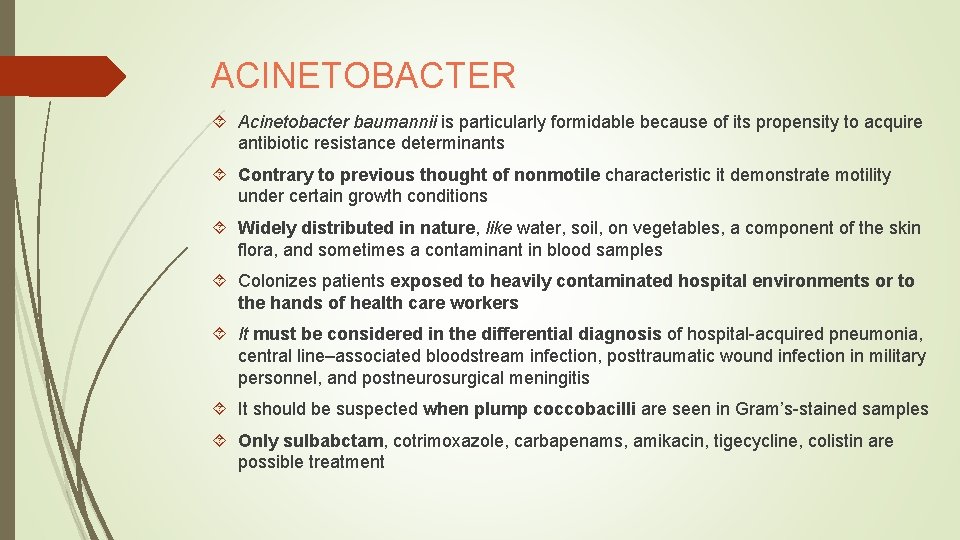 ACINETOBACTER

Acinetobacter baumannii is particularly formidable because of its propensity to acquire antibiotic resistance determinants

Contrary to previous thought of nonmotile characteristic it demonstrate motility under certain growth conditions

Widely distributed in nature, like water, soil, on vegetables, a component of the skin flora, and sometimes a contaminant in blood samples

Colonizes patients exposed to heavily contaminated hospital environments or to the hands of health care workers

It must be considered in the differential diagnosis of hospital-acquired pneumonia, central line–associated bloodstream infection, posttraumatic wound infection in military personnel, and postneurosurgical meningitis

It should be suspected when plump coccobacilli are seen in Gram's-stained samples

Only sulbabctam, cotrimoxazole, carbapenams, amikacin, tigecycline, colistin are possible treatment